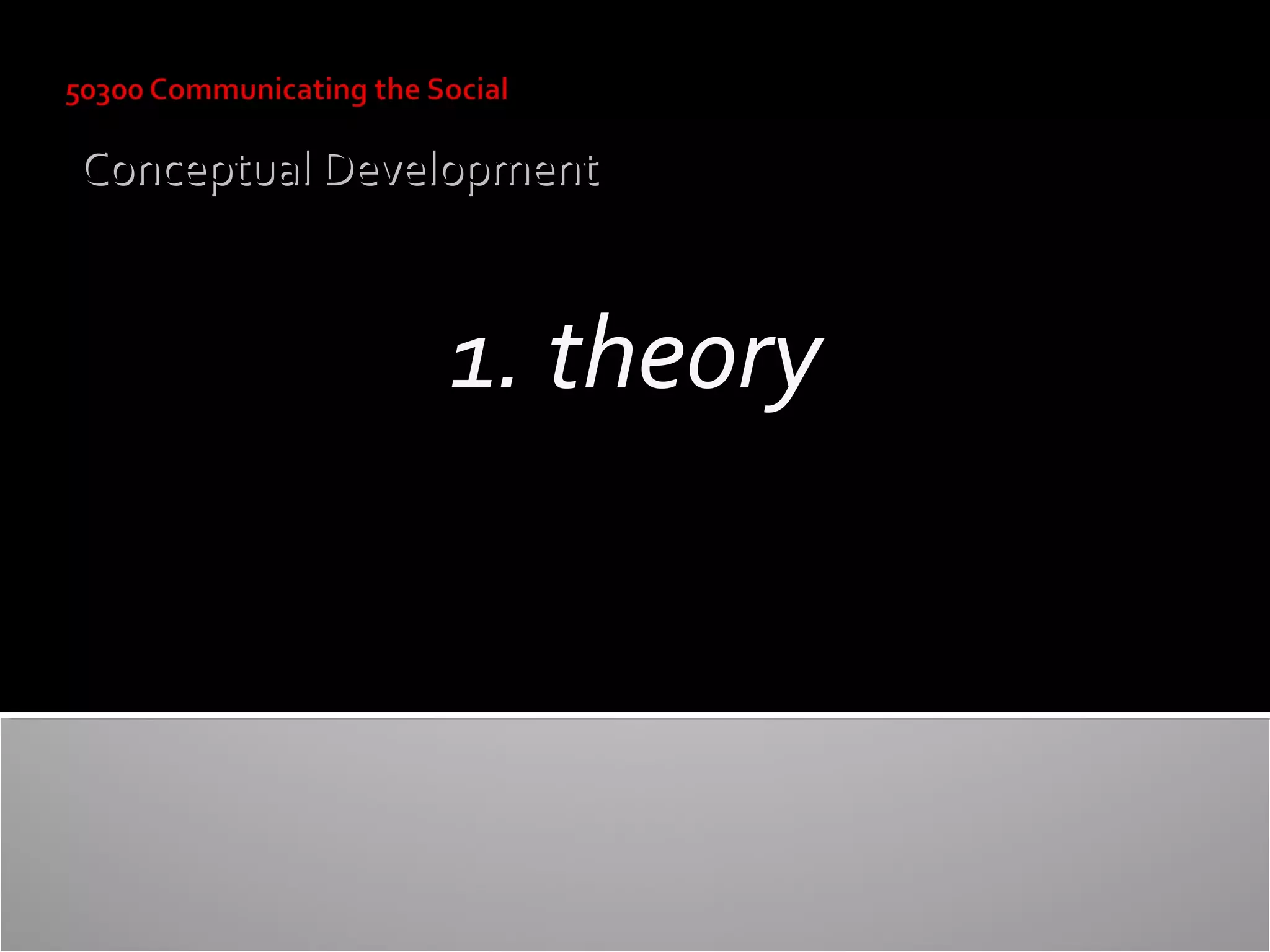 50300 Communicating the Social

Conceptual Development

1. theory